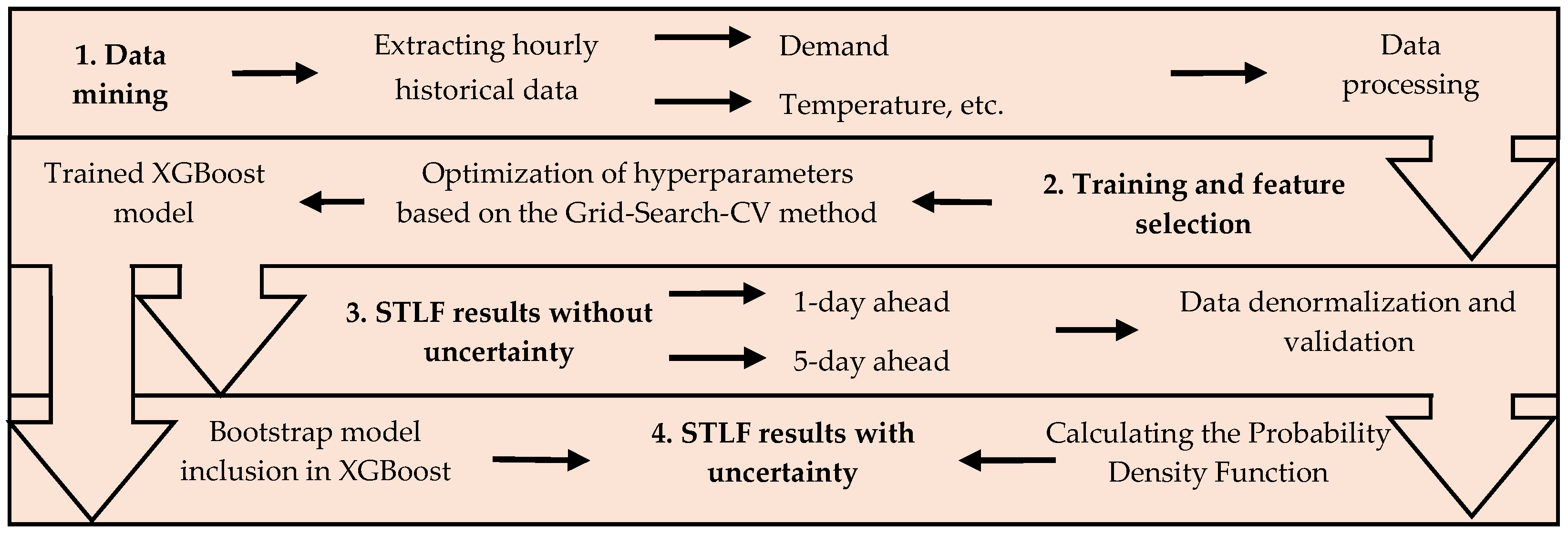 1. Data mining

Extracting hourly historical data

Demand

Temperature, etc.

Data processing

Trained XGBoost model

Optimization of hyperparameters based on the Grid-Search-CV method

2. Training and feature selection

3. STLF results without uncertainty

1-day ahead

5-day ahead

Data denormalization and validation

Bootstrap model inclusion in XGBoost

4. STLF results with uncertainty

Calculating the Probability Density Function